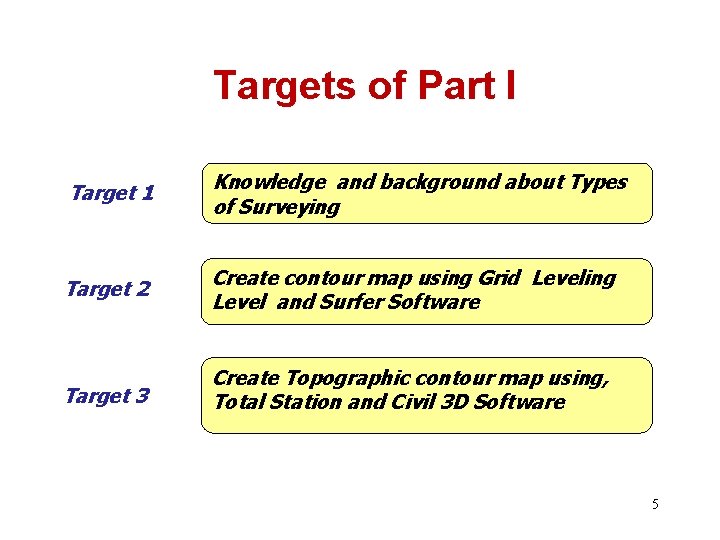 Targets of Part I

Target 1

Knowledge and background about Types of Surveying

Target 2

Create contour map using Grid Leveling Level and Surfer Software

Target 3

Create Topographic contour map using, Total Station and Civil 3D Software

5